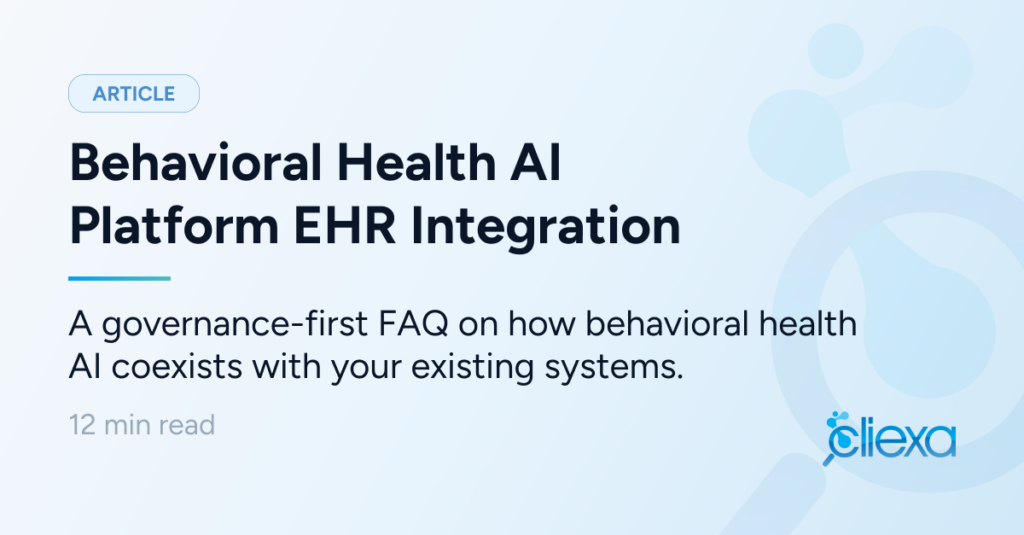 ARTICLE

Behavioral Health AI Platform EHR Integration

A governance-first FAQ on how behavioral health AI coexists with your existing systems.

12 min read

cliexa